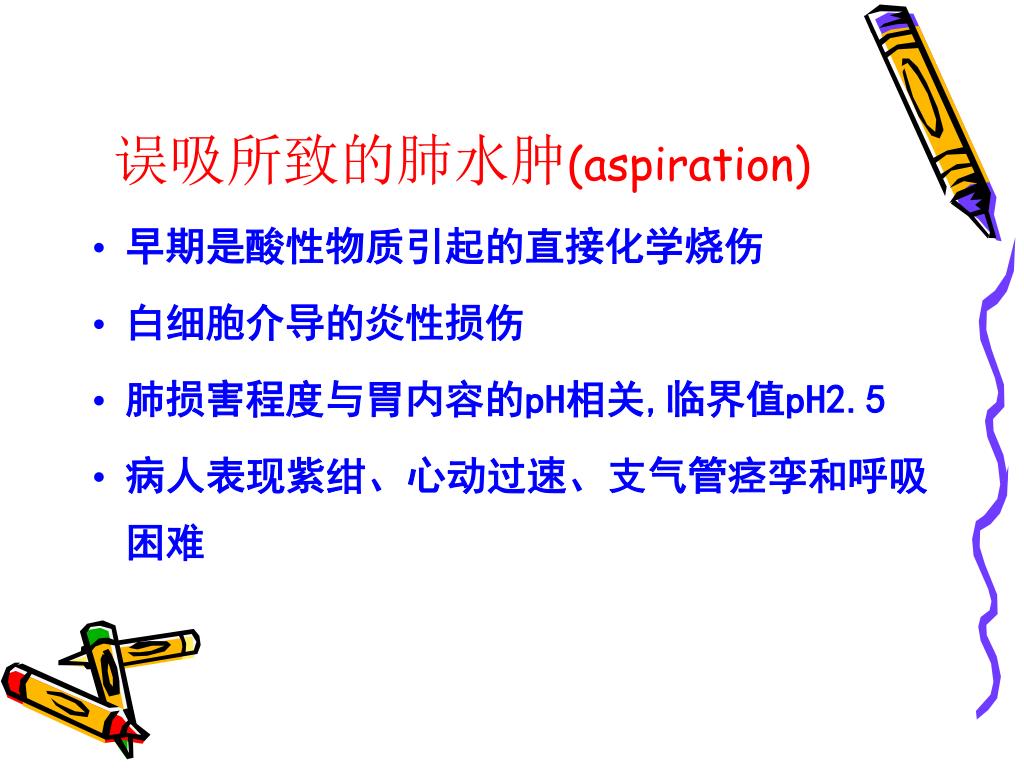 误吸所致的肺水肿(aspiration)

• 早期是酸性物质引起的直接化学烧伤

• 白细胞介导的炎性损伤

• 肺损害程度与胃内容的pH相关,临界值pH2.5

• 病人表现紫绀、心动过速、支气管痉挛和呼吸困难